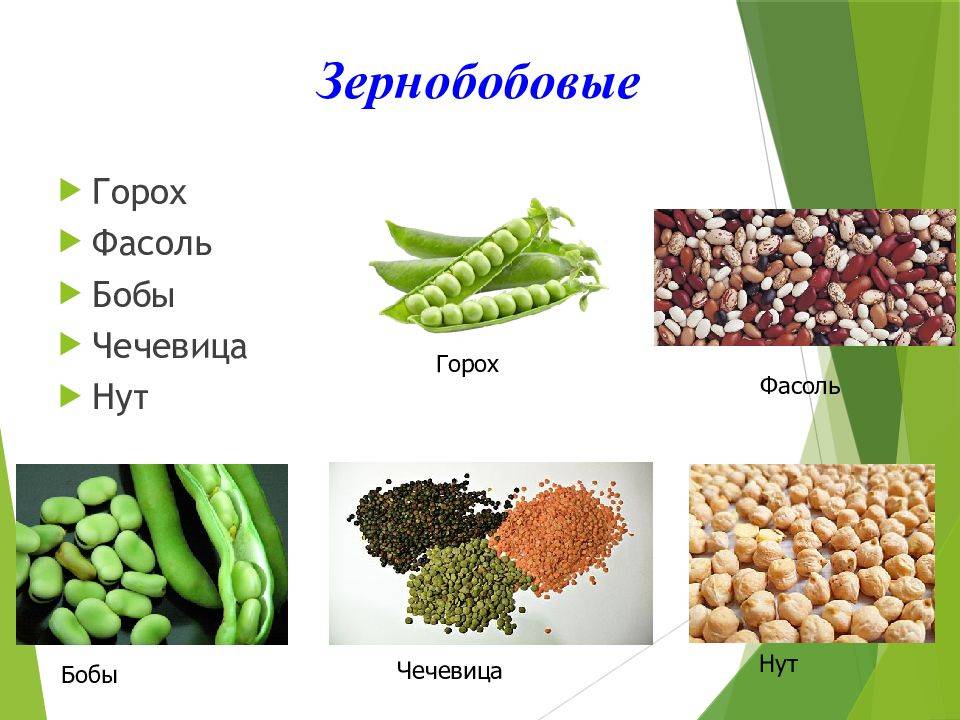 Зернобобовые

Горох
Фасоль
Бобы
Чечевица
Нут

Горох

Фасоль

Бобы

Чечевица

Нут